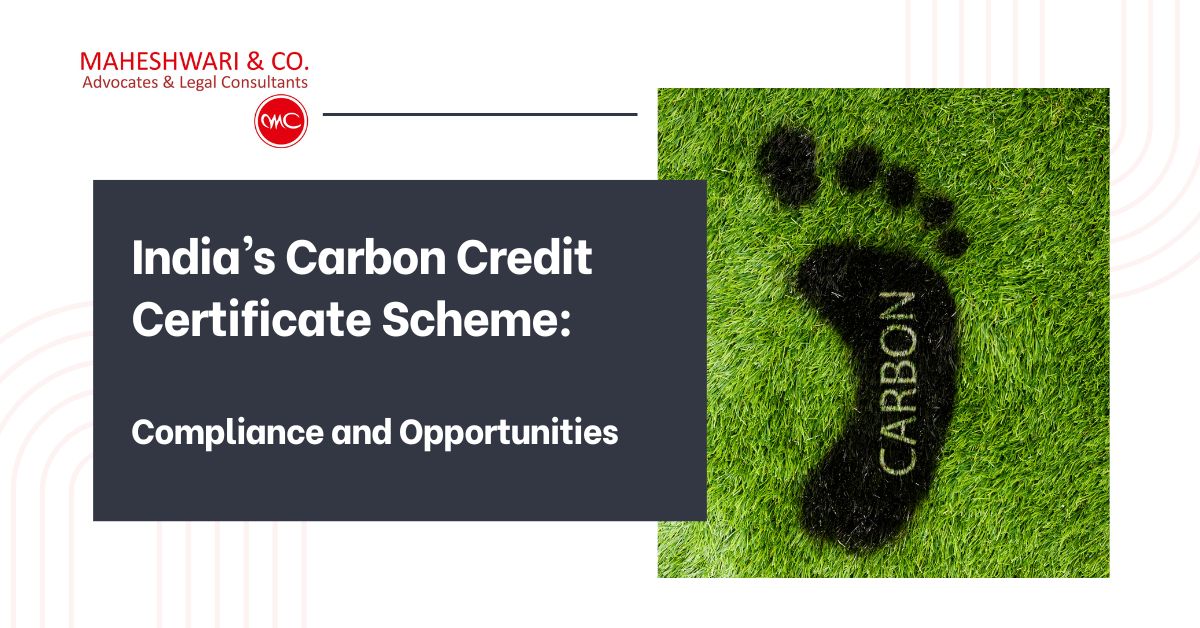 MAHESHWARI & CO.
Advocates & Legal Consultants

MC

India's Carbon Credit Certificate Scheme:

Compliance and Opportunities

CARBON